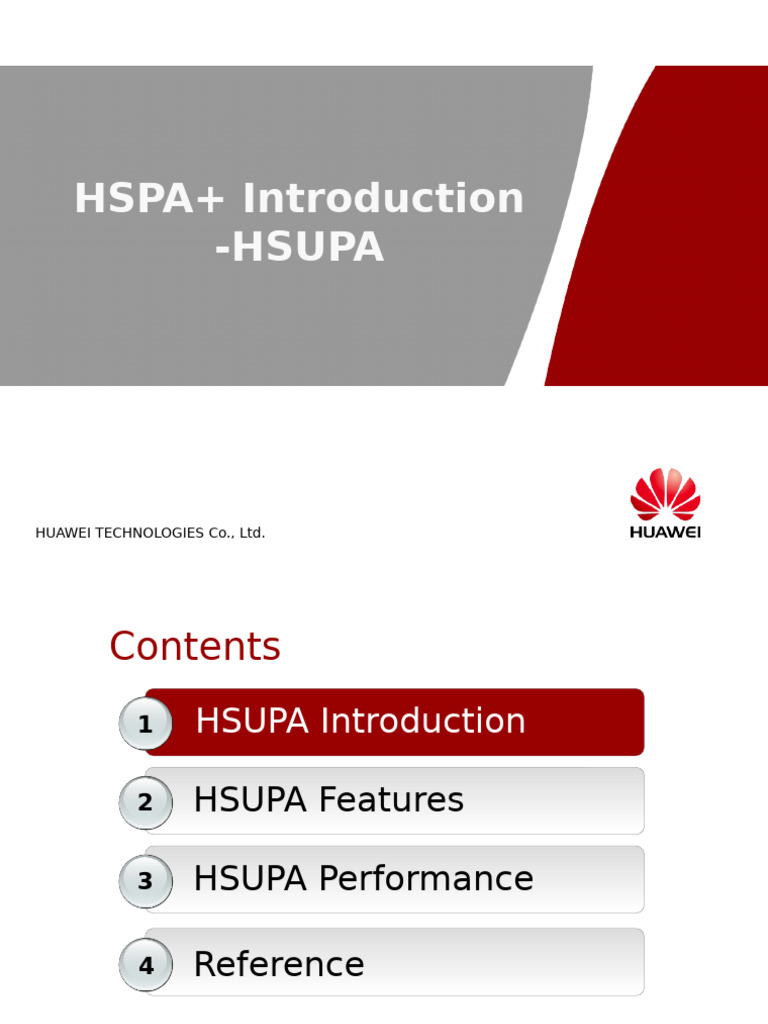 HSPA+ Introduction
-HSUPA

HUAWEI TECHNOLOGIES Co., Ltd.

HUAWEI

Contents

1 HSUPA Introduction

2 HSUPA Features

3 HSUPA Performance

4 Reference